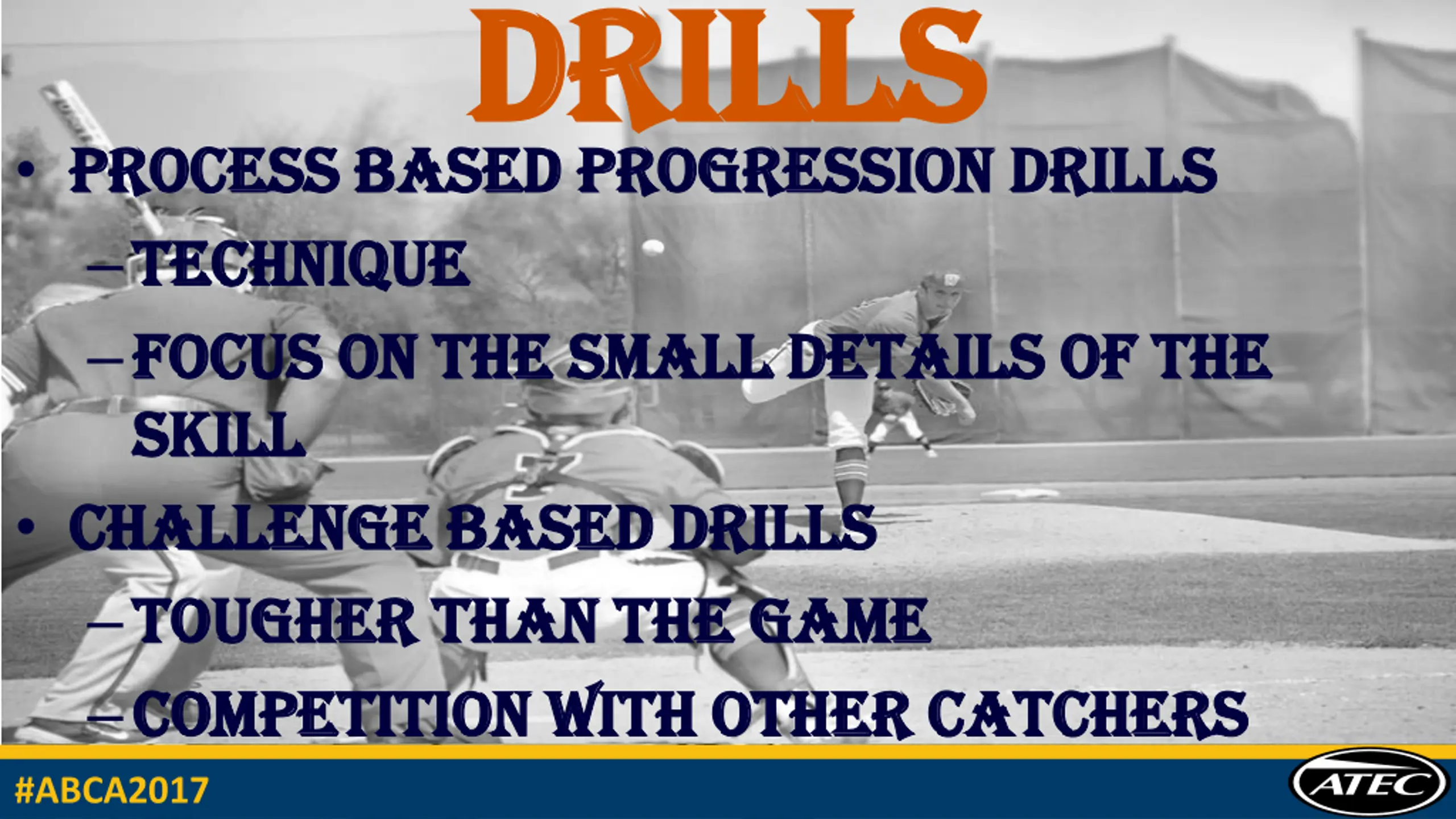 DRILLS

• PROCESS BASED PROGRESSION DRILLS
– TECHNIQUE
– FOCUS ON THE SMALL DETAILS OF THE SKILL

• CHALLENGE BASED DRILLS
– TOUGHER THAN THE GAME
– COMPETITION WITH OTHER CATCHERS

#ABCA2017

ATEC